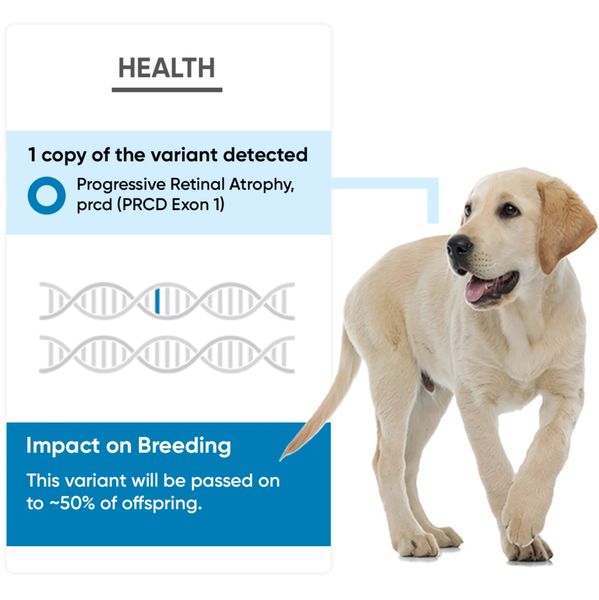 HEALTH

1 copy of the variant detected

Progressive Retinal Atrophy, prcd (PRCD Exon 1)

Impact on Breeding

This variant will be passed on to ~50% of offspring.